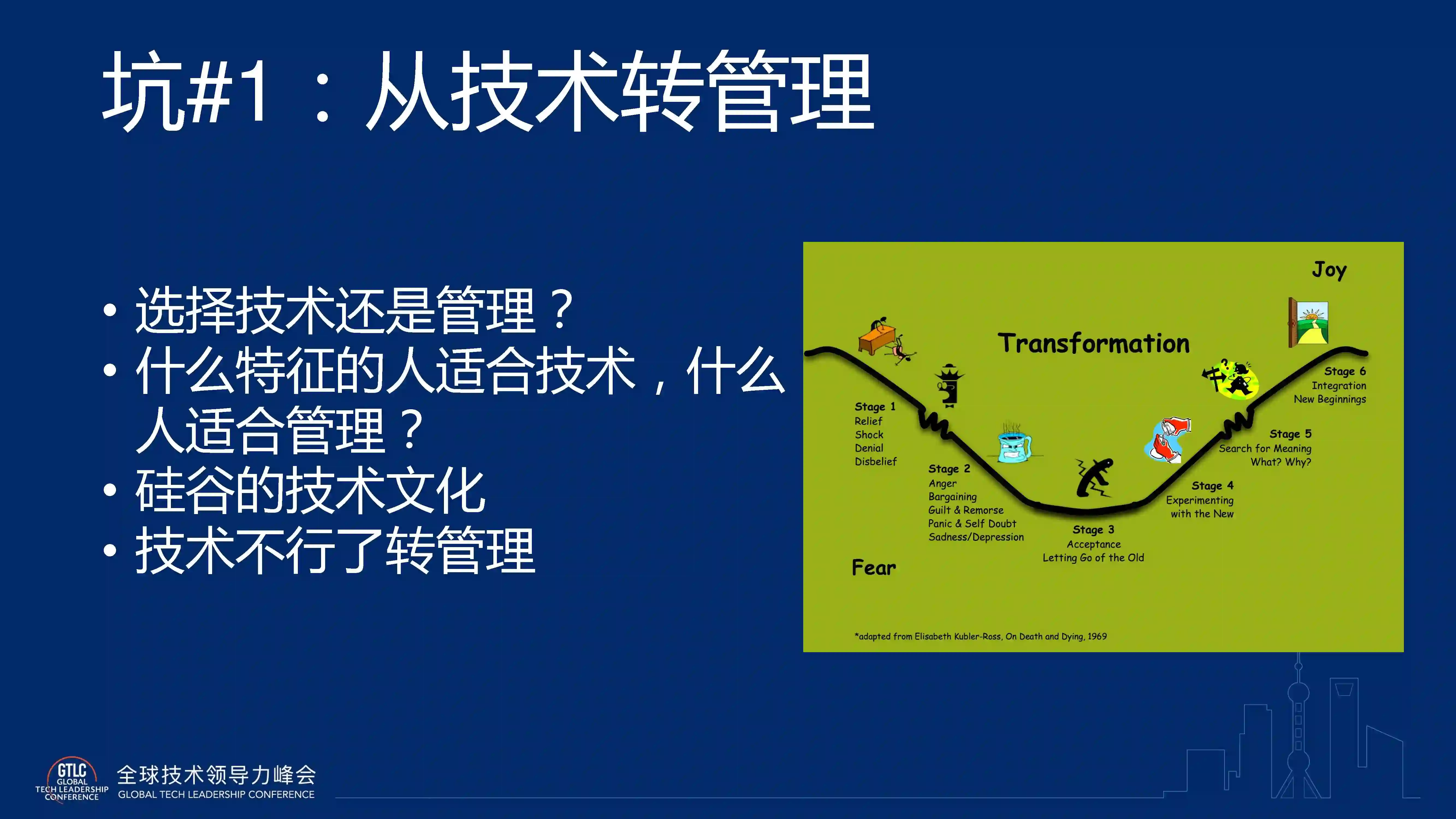 坑#1：从技术转管理

• 选择技术还是管理？
• 什么特征的人适合技术，什么人适合管理？
• 硅谷的技术文化
• 技术不行了转管理

Joy

Transformation

Stage 1
Relief
Shock
Denial
Disbelief

Stage 2
Anger
Bargaining
Guilt & Remorse
Panic & Self Doubt
Sadness/Depression

Stage 3
Acceptance
Letting Go of the Old

Stage 4
Experimenting with the New

Stage 5
Search for Meaning
What? Why?

Stage 6
Integration
New Beginnings

Fear

*adapted from Elisabeth Kubler-Ross, On Death and Dying, 1969

GTLC GLOBAL TECH LEADERSHIP CONFERENCE
全球技术领导力峰会
GLOBAL TECH LEADERSHIP CONFERENCE